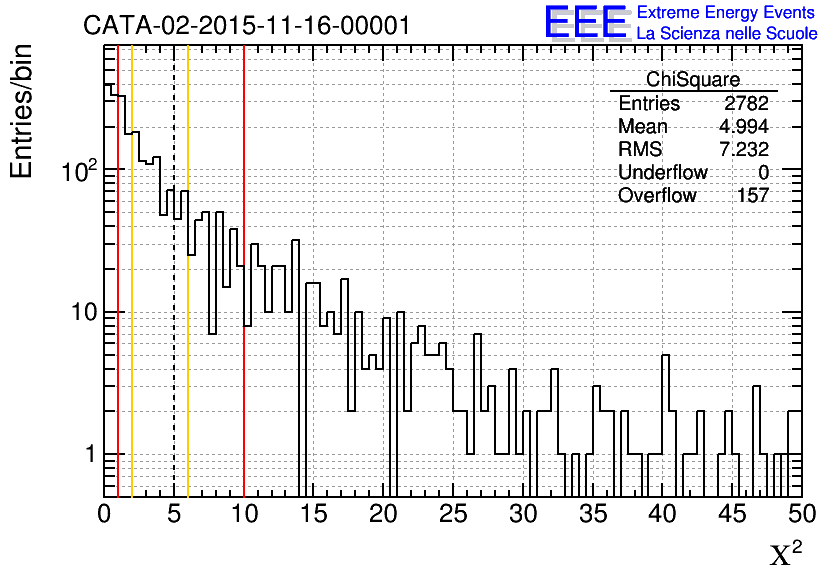 CATA-02-2015-11-16-00001

EEE Extreme Energy Events
La Scienza nelle Scuole

Entries/bin

| ChiSquare | |
|---|---|
| Entries | 2782 |
| Mean | 4.994 |
| RMS | 7.232 |
| Underflow | 0 |
| Overflow | 157 |

$10^2$
10
1

0 5 10 15 20 25 30 35 40 45 50

$\chi^2$